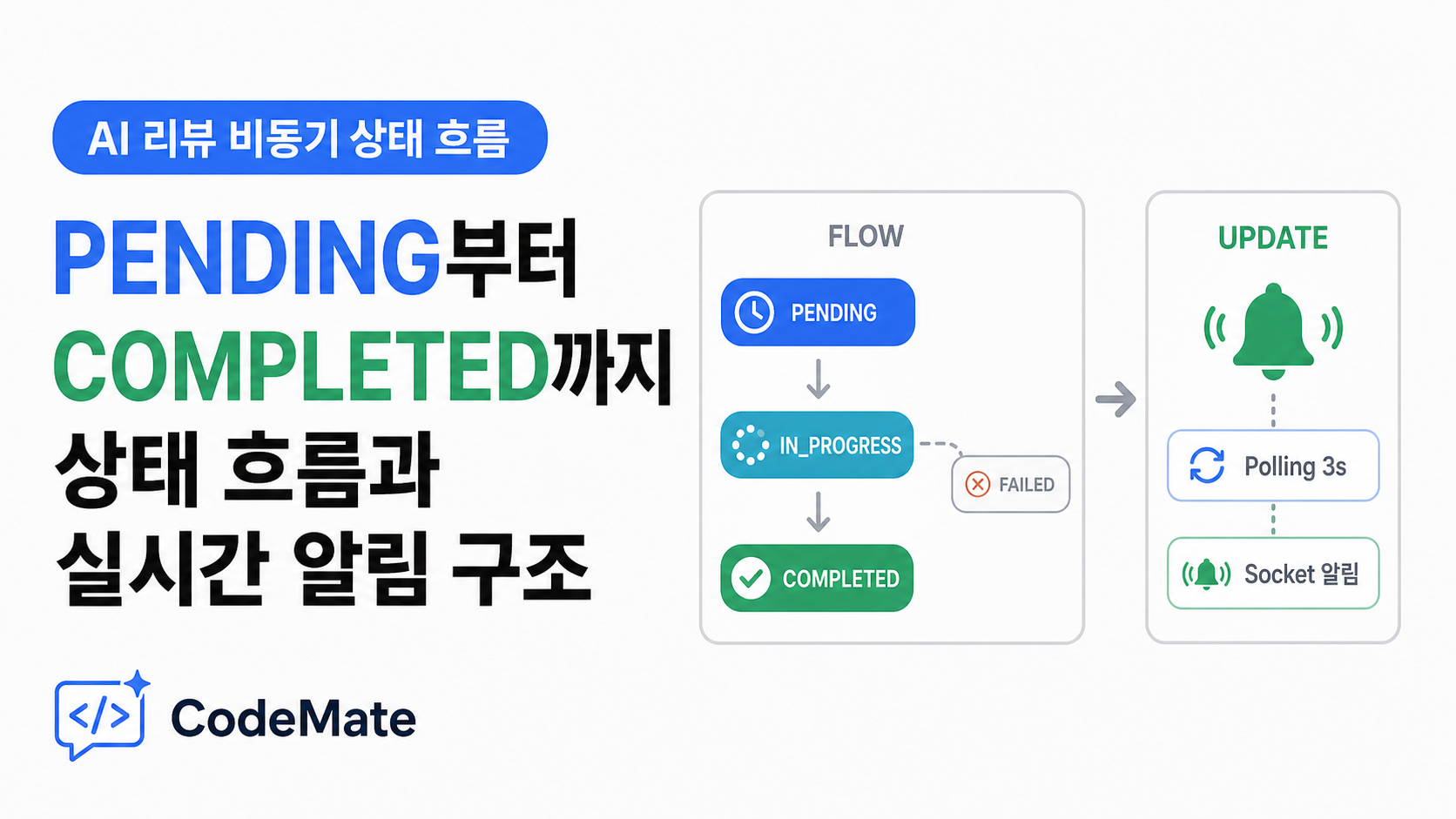 AI 리뷰 비동기 상태 흐름

PENDING부터
COMPLETED까지
상태 흐름과
실시간 알림 구조

</>
CodeMate

FLOW

PENDING

IN_PROGRESS

FAILED

COMPLETED

UPDATE

Polling 3s

Socket 알림